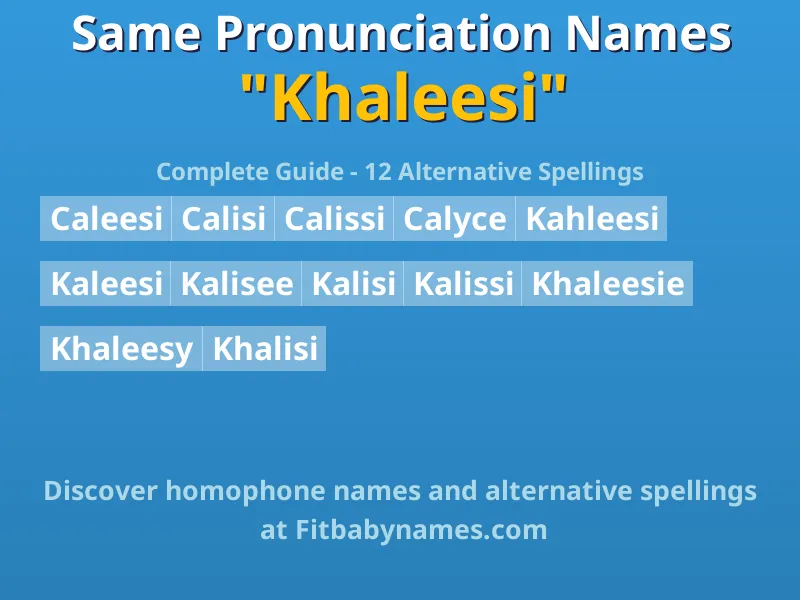 Same Pronunciation Names
"Khaleesi"

Complete Guide - 12 Alternative Spellings

Caleesi Calisi Calissi Calyce Kahleesi

Kaleesi Kalisee Kalisi Kalissi Khaleesie

Khaleesy Khalisi

Discover homophone names and alternative spellings at Fitbabynames.com